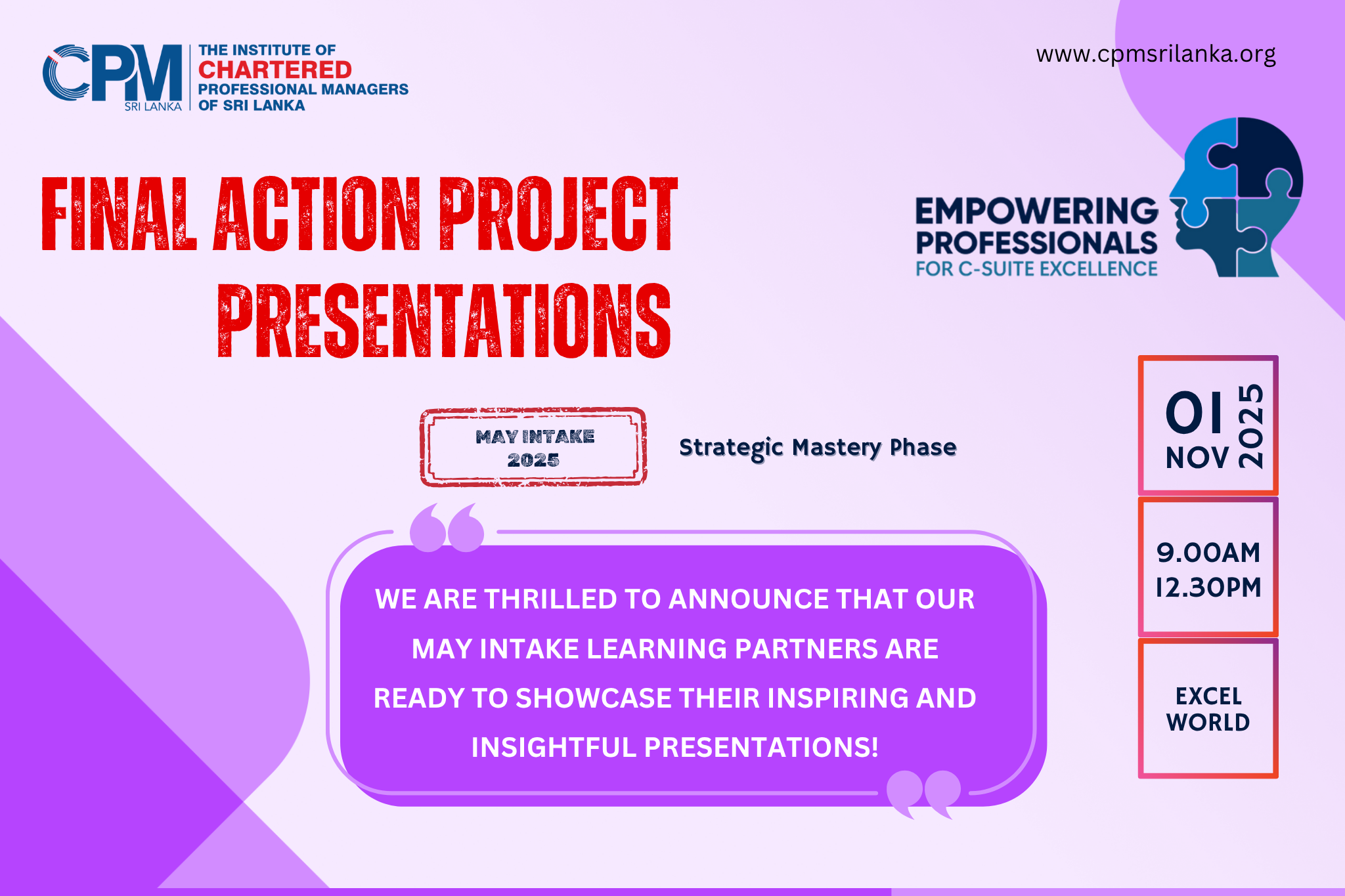 CPM SRI LANKA

THE INSTITUTE OF CHARTERED PROFESSIONAL MANAGERS OF SRI LANKA

www.cpmsrilanka.org

FINAL ACTION PROJECT PRESENTATIONS

EMPOWERING PROFESSIONALS FOR C-SUITE EXCELLENCE

MAY INTAKE 2025

Strategic Mastery Phase

01 NOV 2025

9.00AM 12.30PM

EXCEL WORLD

WE ARE THRILLED TO ANNOUNCE THAT OUR MAY INTAKE LEARNING PARTNERS ARE READY TO SHOWCASE THEIR INSPIRING AND INSIGHTFUL PRESENTATIONS!